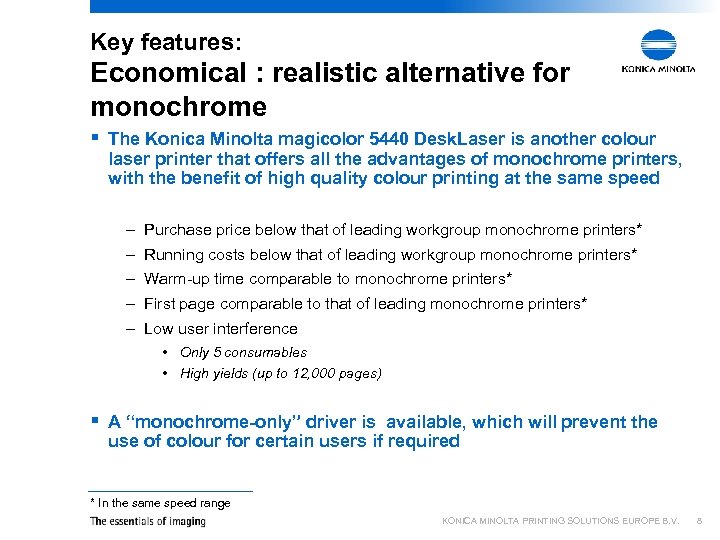 Key features:
Economical : realistic alternative for monochrome

KONICA MINOLTA

▪ The Konica Minolta magicolor 5440 DeskLaser is another colour laser printer that offers all the advantages of monochrome printers, with the benefit of high quality colour printing at the same speed

– Purchase price below that of leading workgroup monochrome printers*
– Running costs below that of leading workgroup monochrome printers*
– Warm-up time comparable to monochrome printers*
– First page comparable to that of leading monochrome printers*
– Low user interference
• Only 5 consumables
• High yields (up to 12,000 pages)

▪ A “monochrome-only” driver is available, which will prevent the use of colour for certain users if required

* In the same speed range

The essentials of imaging

KONICA MINOLTA PRINTING SOLUTIONS EUROPE B.V. 8